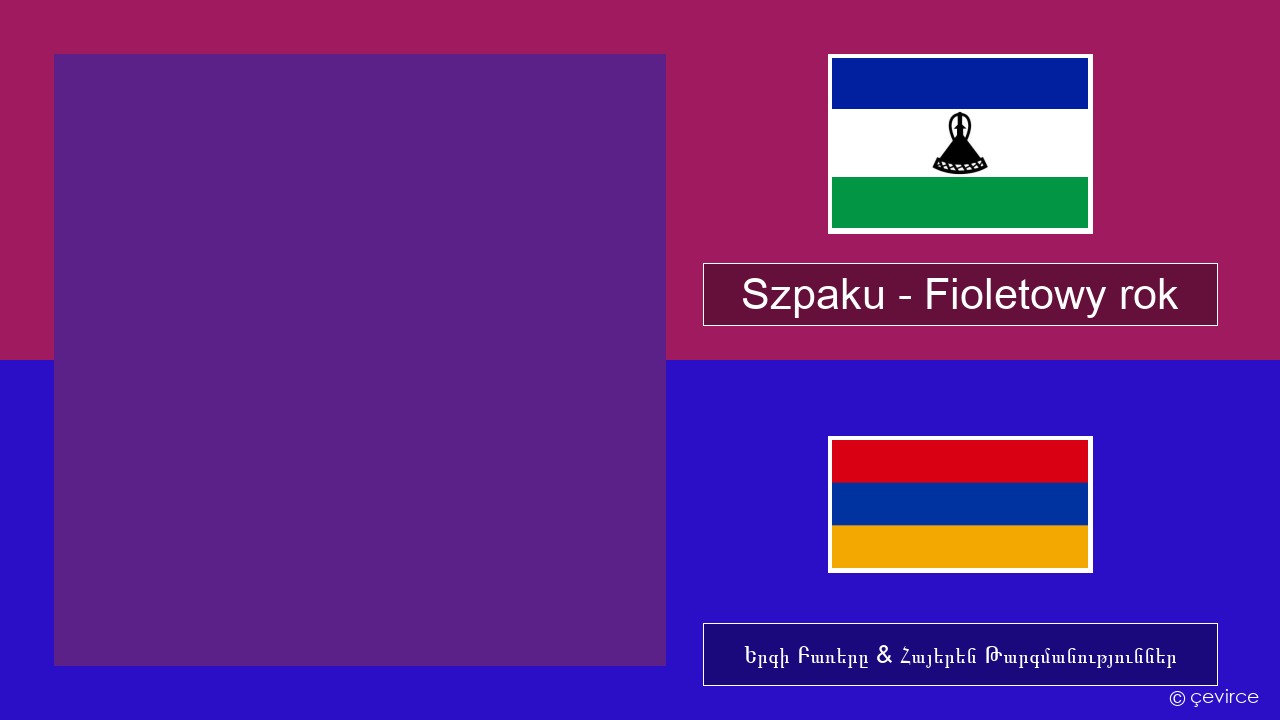 Szpaku - Fioletowy rok

Երգի Բառերը & Հայերեն Թարգմանություններ

© çevirce